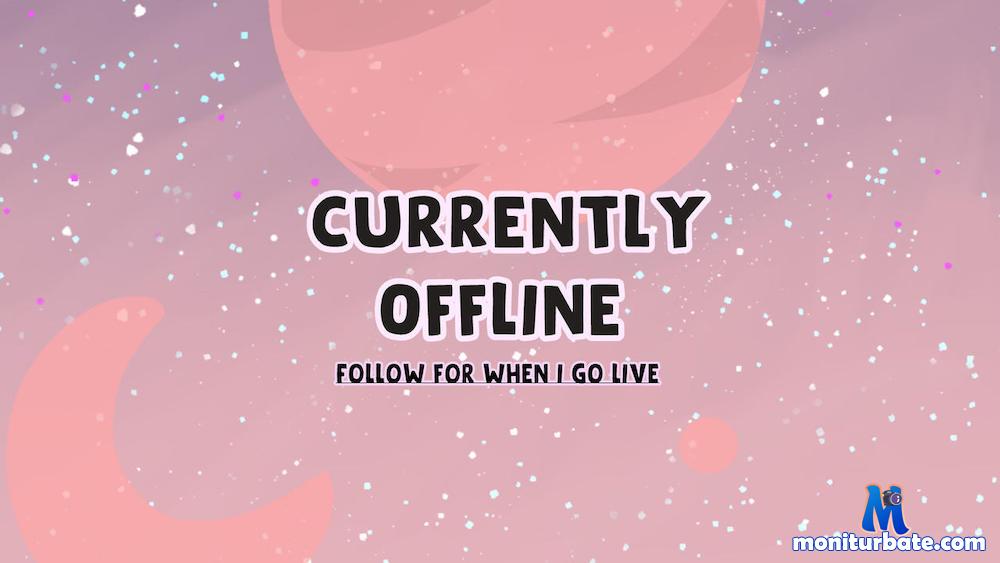 CURRENTLY OFFLINE

FOLLOW FOR WHEN I GO LIVE

M
moniturbate.com